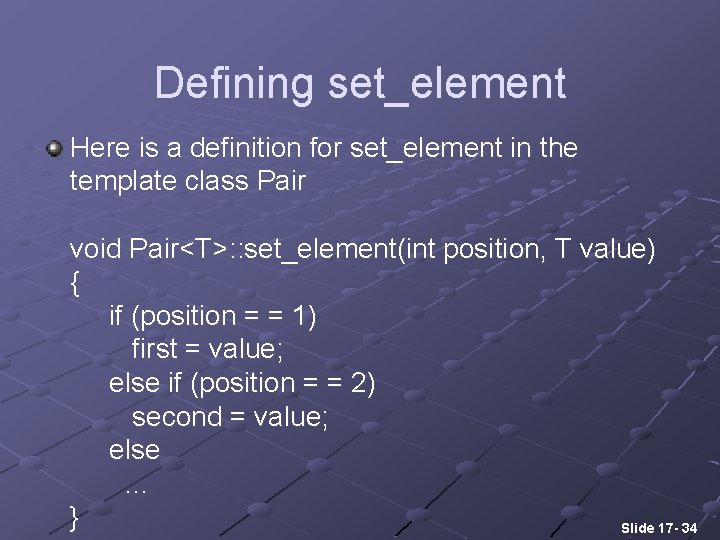 Defining set_element

Here is a definition for set_element in the template class Pair

void Pair<T>::set_element(int position, T value)
{
if (position = = 1)
first = value;
else if (position = = 2)
second = value;
else
...
}

Slide 17- 34